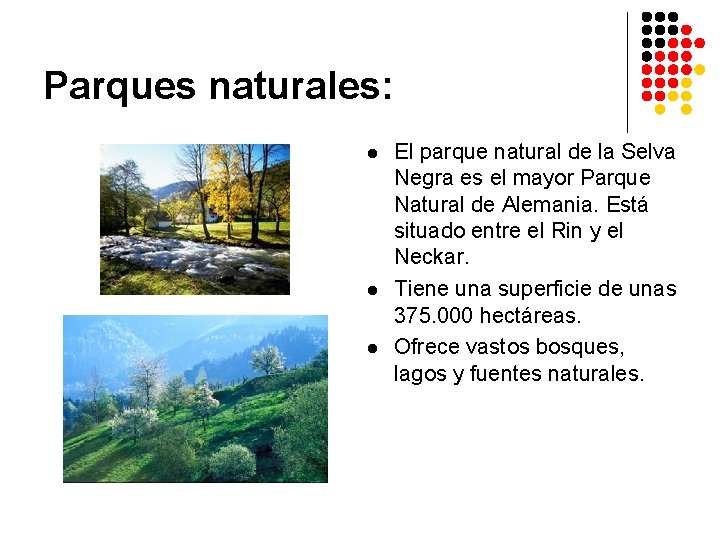 Parques naturales:

- El parque natural de la Selva Negra es el mayor Parque Natural de Alemania. Está situado entre el Rin y el Neckar.
- Tiene una superficie de unas 375.000 hectáreas.
- Ofrece vastos bosques, lagos y fuentes naturales.